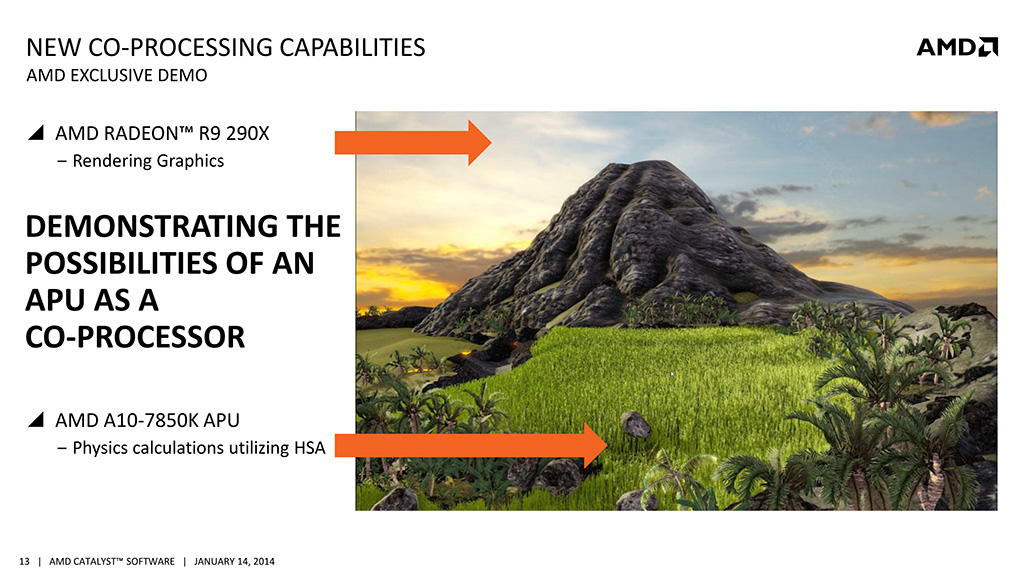 NEW CO-PROCESSING CAPABILITIES
AMD EXCLUSIVE DEMO

AMD

◢ AMD RADEON™ R9 290X
– Rendering Graphics

DEMONSTRATING THE POSSIBILITIES OF AN APU AS A CO-PROCESSOR

◢ AMD A10-7850K APU
– Physics calculations utilizing HSA

13 | AMD CATALYST™ SOFTWARE | JANUARY 14, 2014